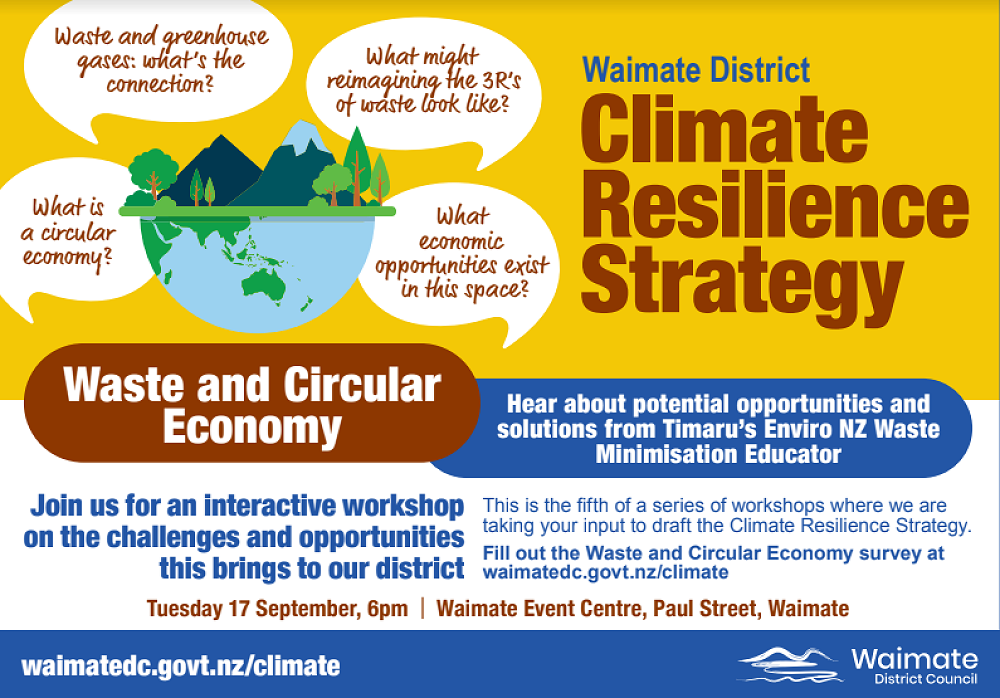 Waste and greenhouse gases: what's the connection?

What might reimagining the 3R's of waste look like?

What is a circular economy?

What economic opportunities exist in this space?

Waimate District
Climate Resilience Strategy

Waste and Circular Economy

Hear about potential opportunities and solutions from Timaru's Enviro NZ Waste Minimisation Educator

Join us for an interactive workshop on the challenges and opportunities this brings to our district

This is the fifth of a series of workshops where we are taking your input to draft the Climate Resilience Strategy.

Fill out the Waste and Circular Economy survey at waimatedc.govt.nz/climate

Tuesday 17 September, 6pm | Waimate Event Centre, Paul Street, Waimate

waimatedc.govt.nz/climate

Waimate District Council